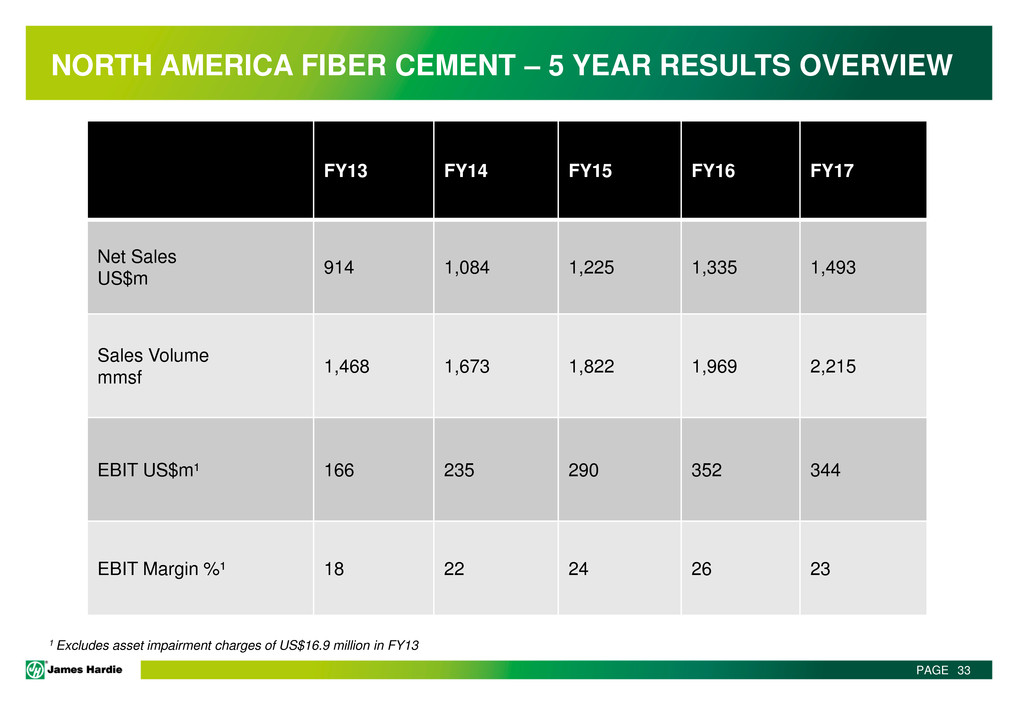 NORTH AMERICA FIBER CEMENT – 5 YEAR RESULTS OVERVIEW

| | FY13 | FY14 | FY15 | FY16 | FY17 |
|---|---|---|---|---|---|
| Net Sales US$m | 914 | 1,084 | 1,225 | 1,335 | 1,493 |
| Sales Volume mmsf | 1,468 | 1,673 | 1,822 | 1,969 | 2,215 |
| EBIT US$m¹ | 166 | 235 | 290 | 352 | 344 |
| EBIT Margin %¹ | 18 | 22 | 24 | 26 | 23 |

¹ Excludes asset impairment charges of US$16.9 million in FY13

James Hardie

PAGE 33